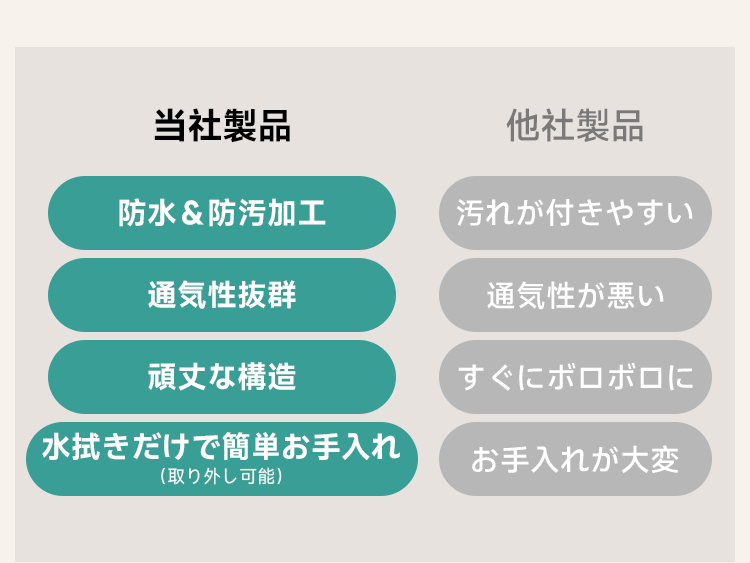 当社製品

防水＆防汚加工

通気性抜群

頑丈な構造

水拭きだけで簡単お手入れ
（取り外し可能）

他社製品

汚れが付きやすい

通気性が悪い

すぐにボロボロに

お手入れが大変